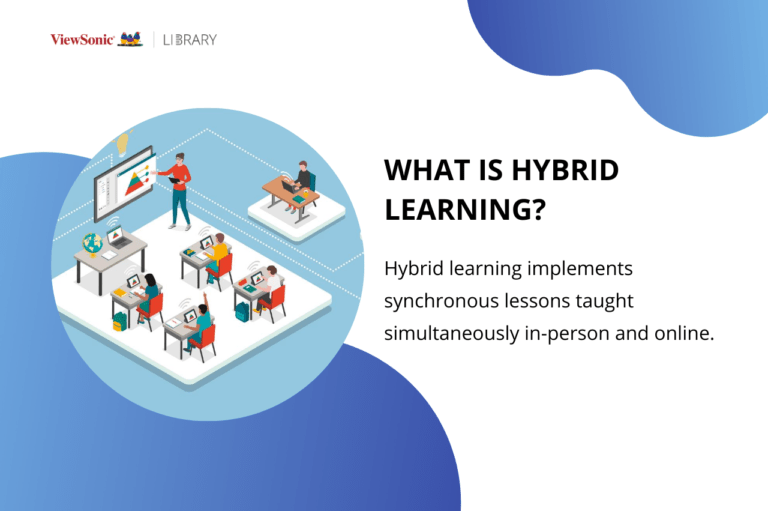 ViewSonic | LIBRARY

WHAT IS HYBRID LEARNING?

Hybrid learning implements synchronous lessons taught simultaneously in-person and online.